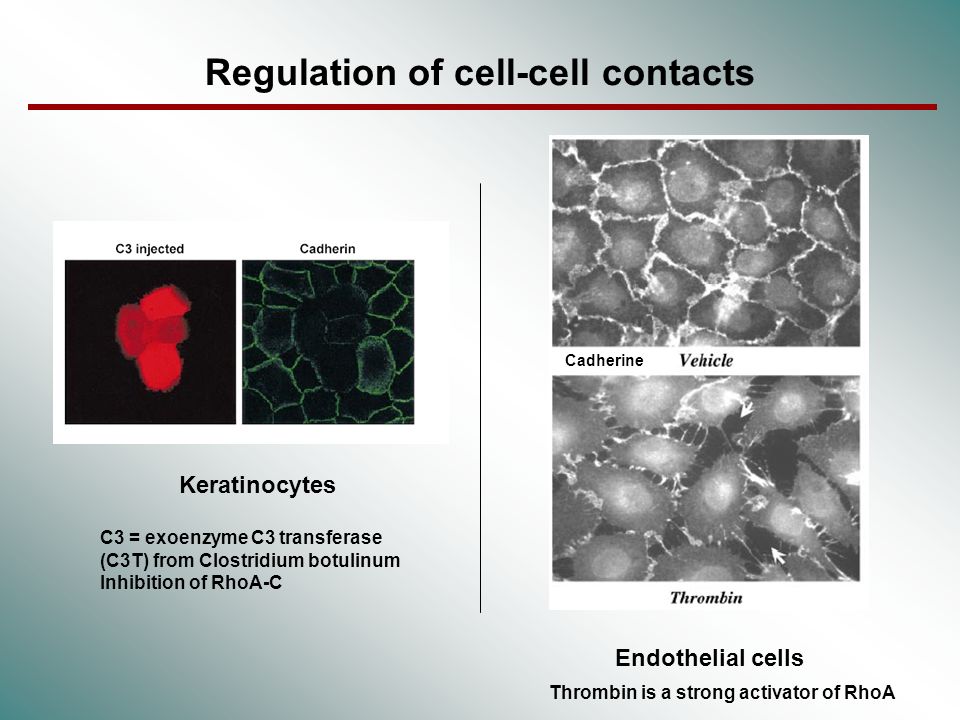 Regulation of cell-cell contacts

C3 injected

Cadherin

Keratinocytes

C3 = exoenzyme C3 transferase (C3T) from Clostridium botulinum
Inhibition of RhoA-C

Cadherine

Vehicle

Thrombin

Endothelial cells

Thrombin is a strong activator of RhoA